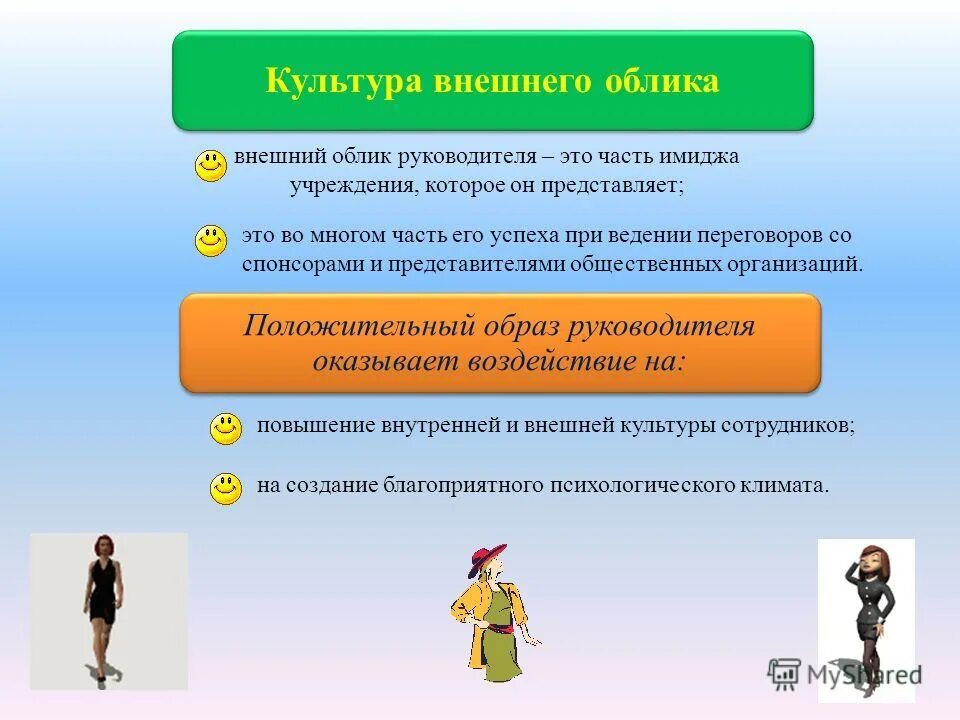 Культура внешнего облика

внешний облик руководителя – это часть имиджа учреждения, которое он представляет;

это во многом часть его успеха при ведении переговоров со спонсорами и представителями общественных организаций.

Положительный образ руководителя оказывает воздействие на:

повышение внутренней и внешней культуры сотрудников;

на создание благоприятного психологического климата.

MyShared